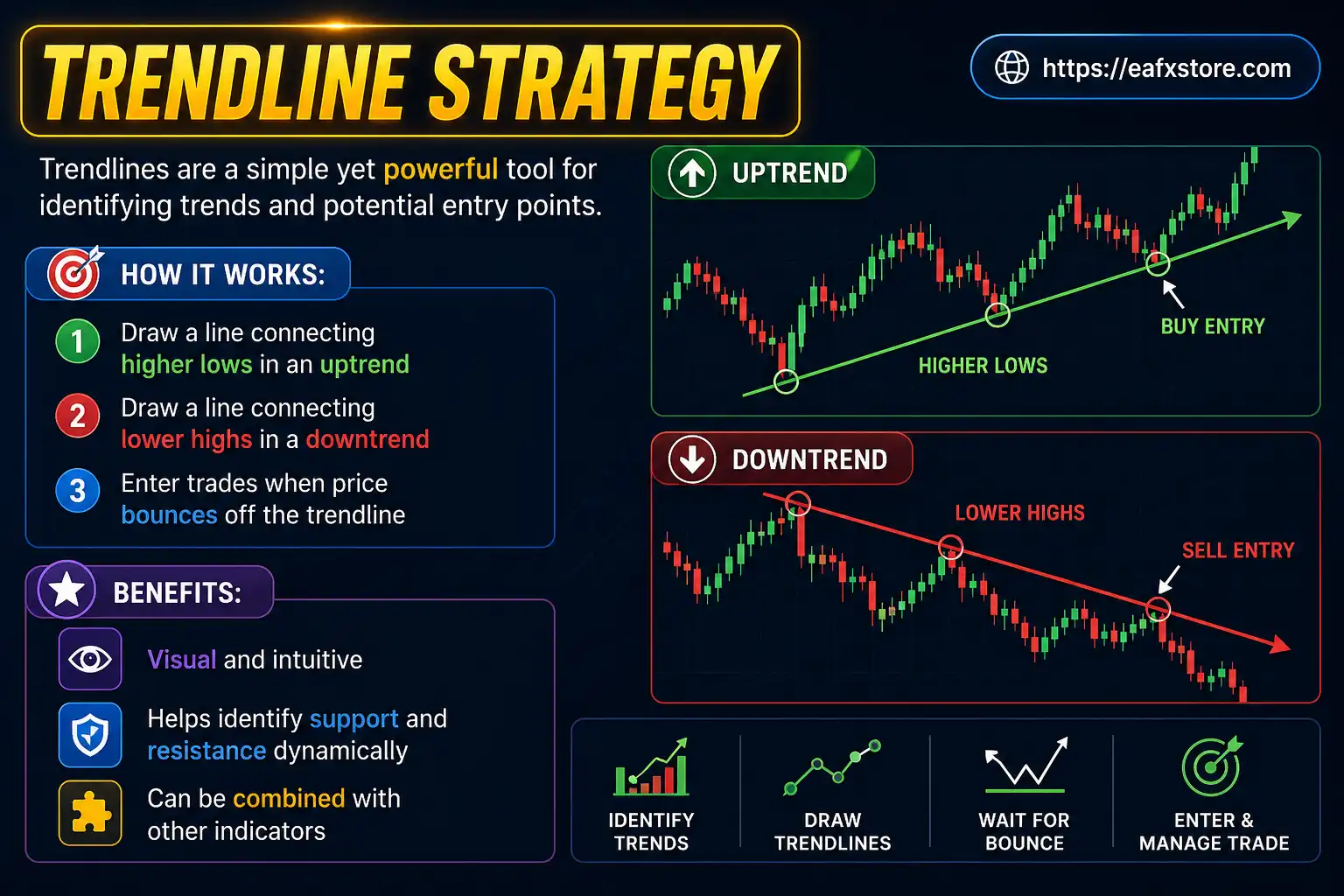 TRENDLINE STRATEGY

https://eafxstore.com

Trendlines are a simple yet powerful tool for identifying trends and potential entry points.

HOW IT WORKS:

1 Draw a line connecting higher lows in an uptrend

2 Draw a line connecting lower highs in a downtrend

3 Enter trades when price bounces off the trendline

BENEFITS:

Visual and intuitive

Helps identify support and resistance dynamically

Can be combined with other indicators

UPTREND

HIGHER LOWS

BUY ENTRY

DOWNTREND

LOWER HIGHS

SELL ENTRY

IDENTIFY TRENDS

DRAW TRENDLINES

WAIT FOR BOUNCE

ENTER & MANAGE TRADE